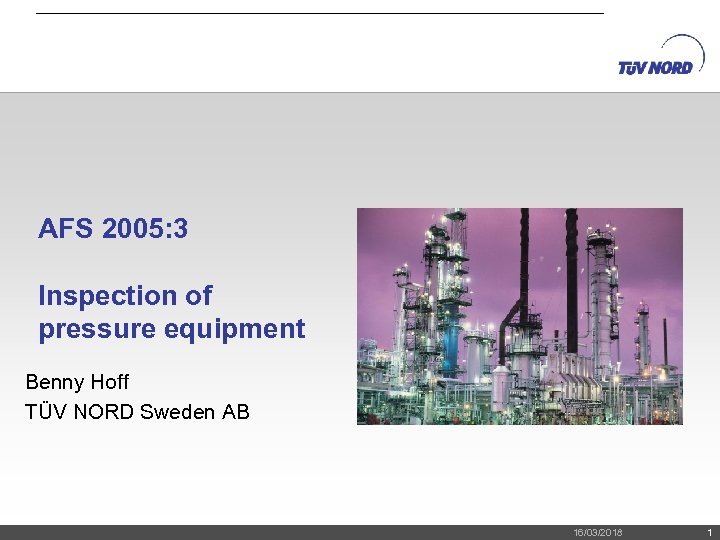 TÜV NORD

AFS 2005:3

Inspection of pressure equipment

Benny Hoff

TÜV NORD Sweden AB

16/03/2018

1